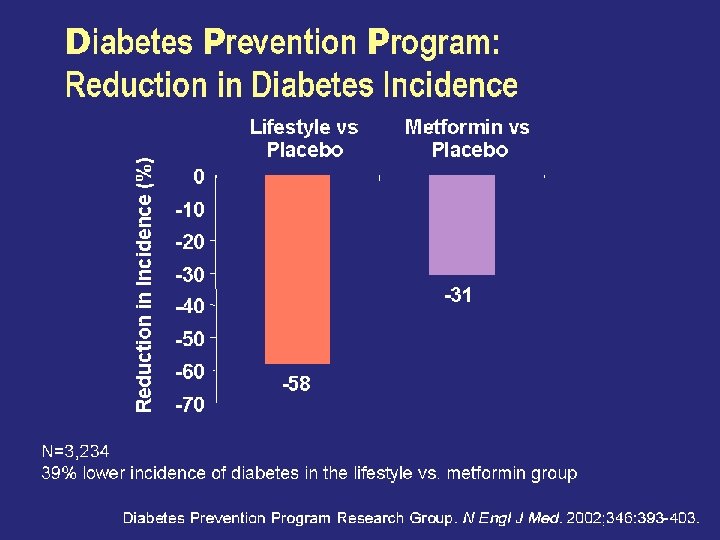 Diabetes Prevention Program:
Reduction in Diabetes Incidence

Lifestyle vs Placebo

Metformin vs Placebo

Reduction in Incidence (%)

0
-10
-20
-30
-40
-50
-60
-70

-58

-31

N=3,234
39% lower incidence of diabetes in the lifestyle vs. metformin group

Diabetes Prevention Program Research Group. N Engl J Med. 2002;346:393-403.